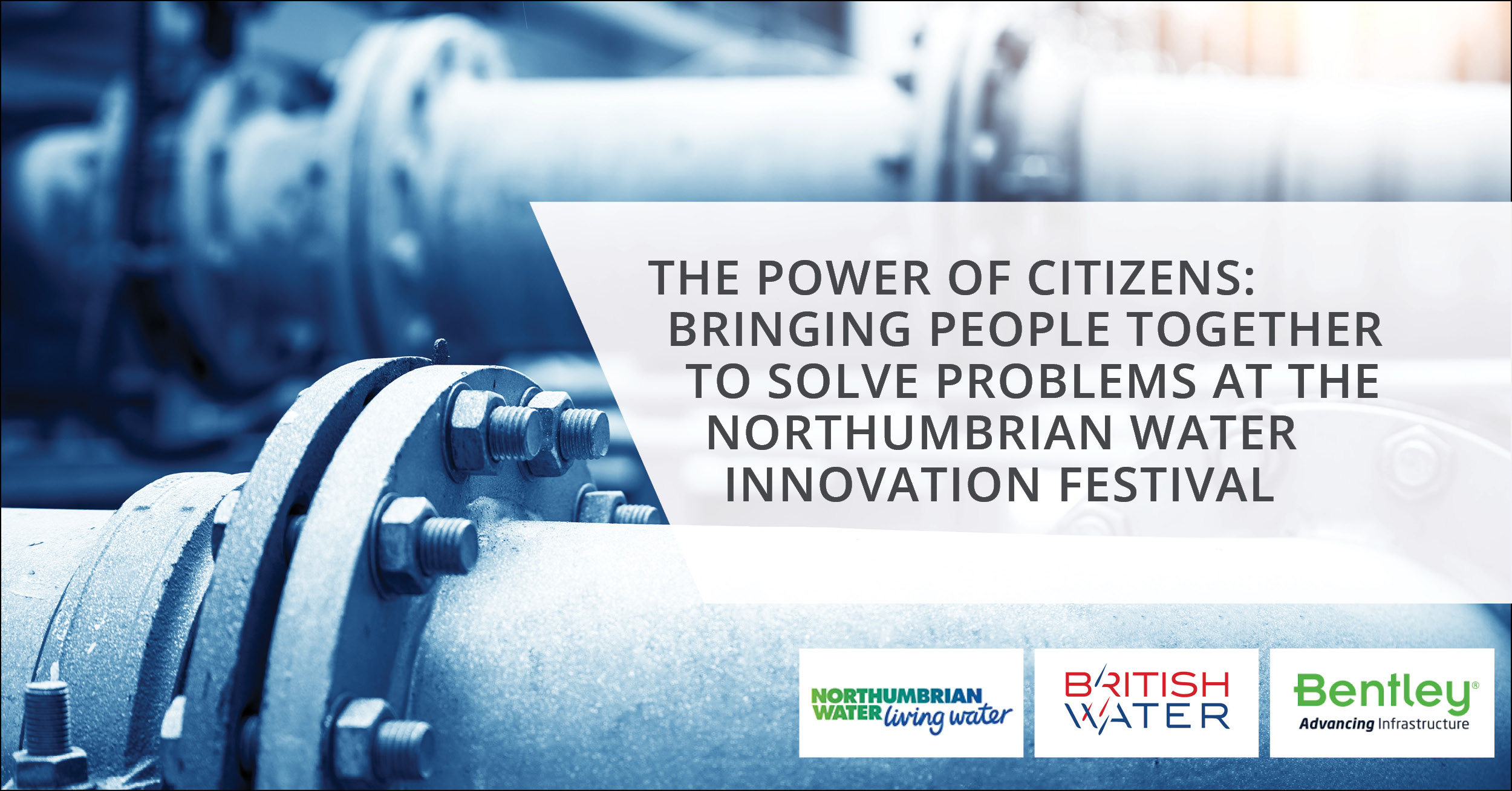 THE POWER OF CITIZENS: BRINGING PEOPLE TOGETHER TO SOLVE PROBLEMS AT THE NORTHUMBRIAN WATER INNOVATION FESTIVAL

NORTHUMBRIAN WATER living water

BRITISH WATER

Bentley®
Advancing Infrastructure